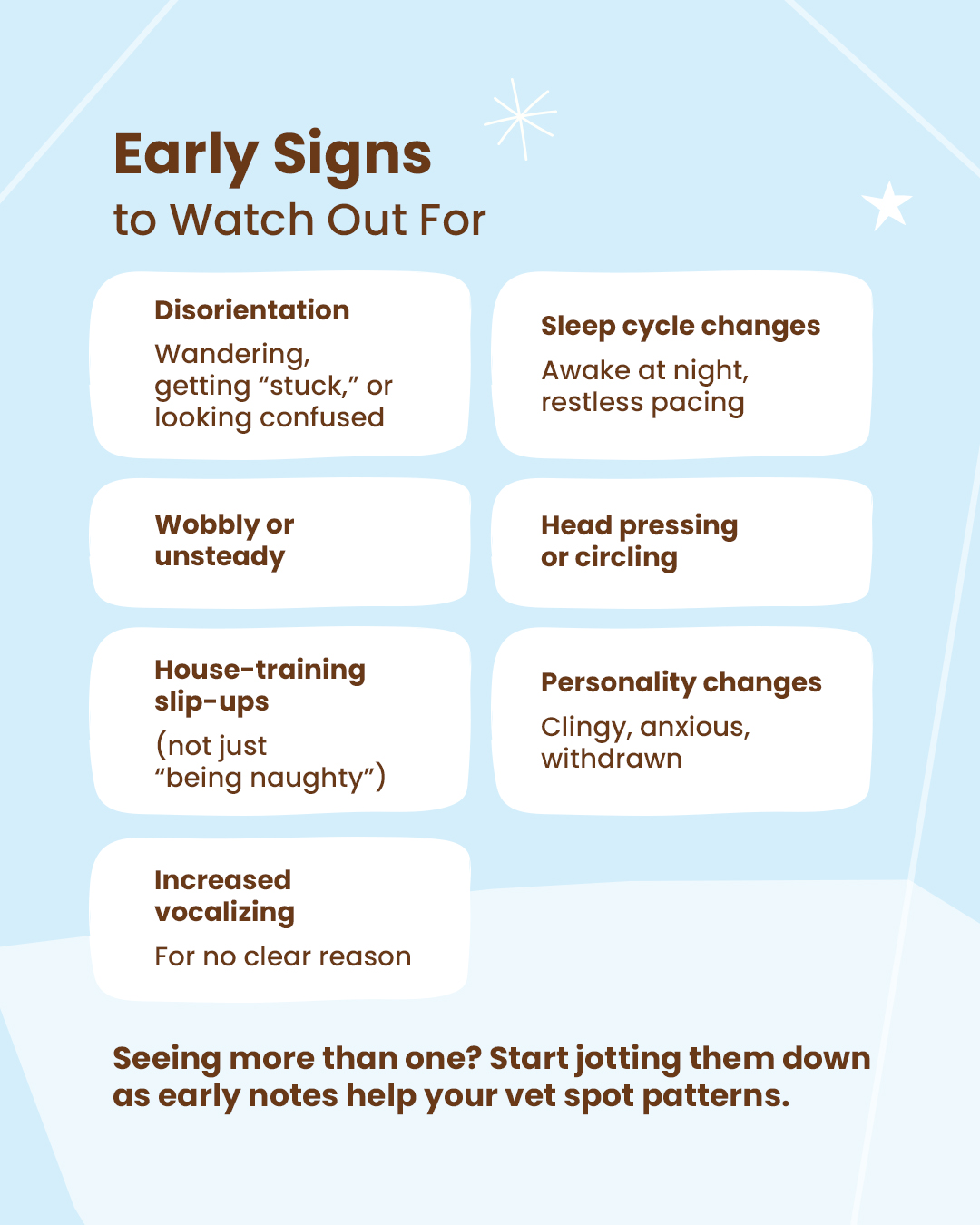 Early Signs
to Watch Out For

Disorientation
Wandering, getting “stuck,” or looking confused

Sleep cycle changes
Awake at night, restless pacing

Wobbly or unsteady

Head pressing or circling

House-training slip-ups
(not just “being naughty”)

Personality changes
Clingy, anxious, withdrawn

Increased vocalizing
For no clear reason

Seeing more than one? Start jotting them down as early notes help your vet spot patterns.